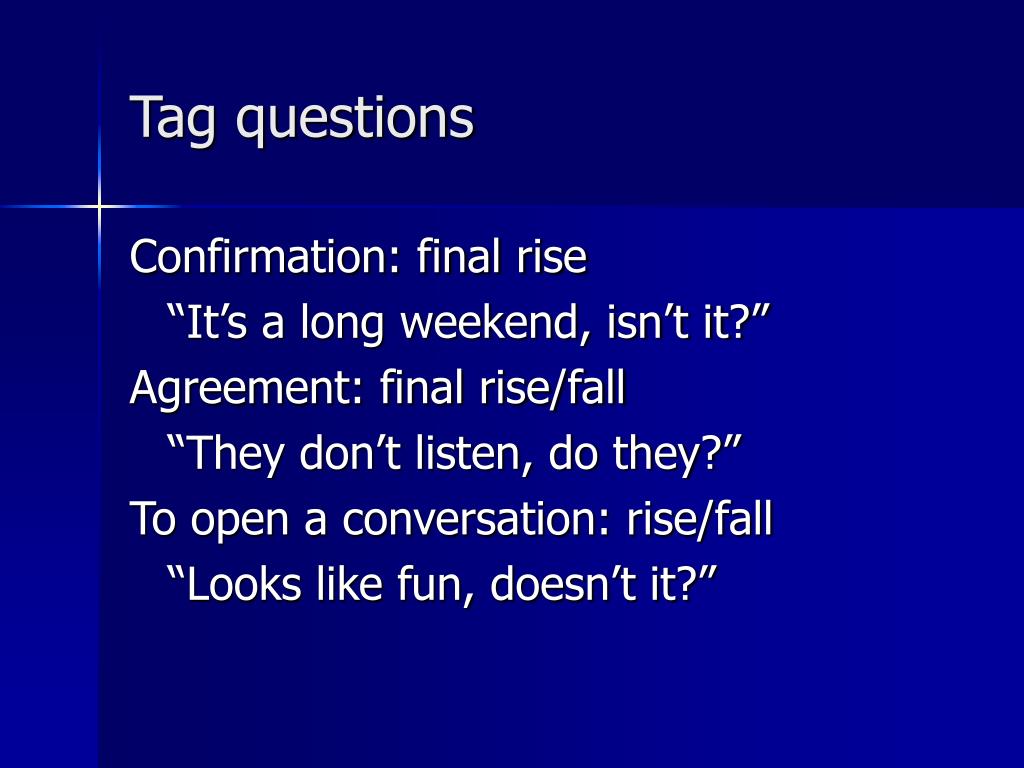 Tag questions

Confirmation: final rise

“It’s a long weekend, isn’t it?”

Agreement: final rise/fall

“They don’t listen, do they?”

To open a conversation: rise/fall

“Looks like fun, doesn’t it?”